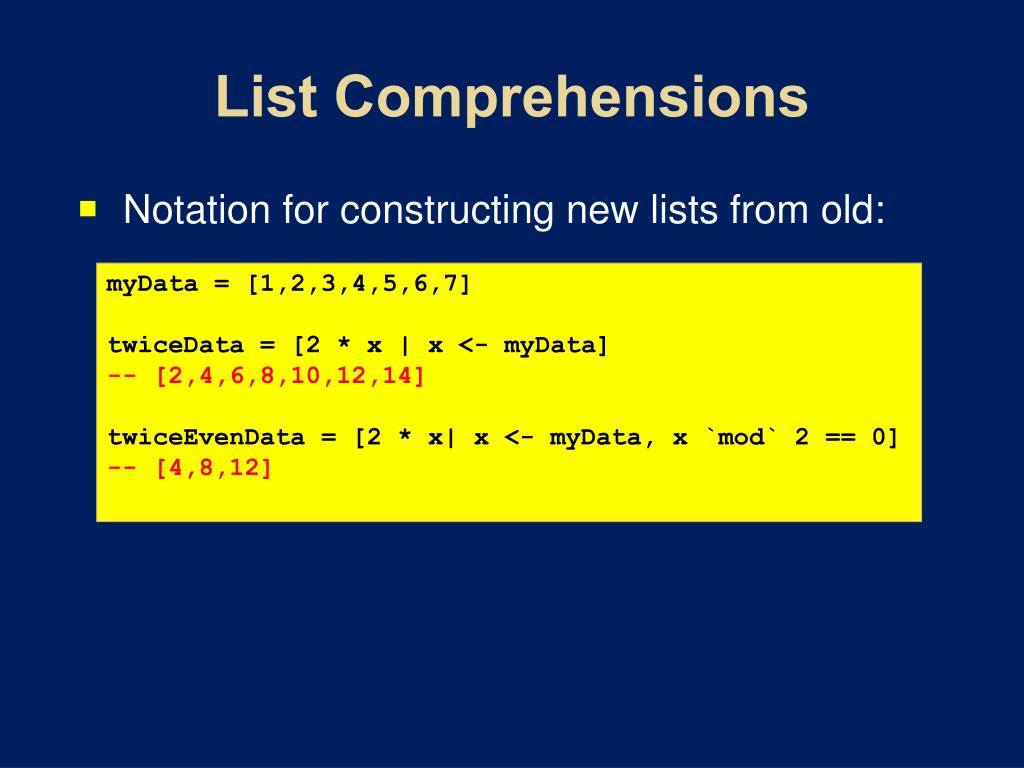 List Comprehensions

Notation for constructing new lists from old:

myData = [1,2,3,4,5,6,7]

twiceData = [2 * x | x <- myData]
-- [2,4,6,8,10,12,14]

twiceEvenData = [2 * x| x <- myData, x `mod` 2 == 0]
-- [4,8,12]